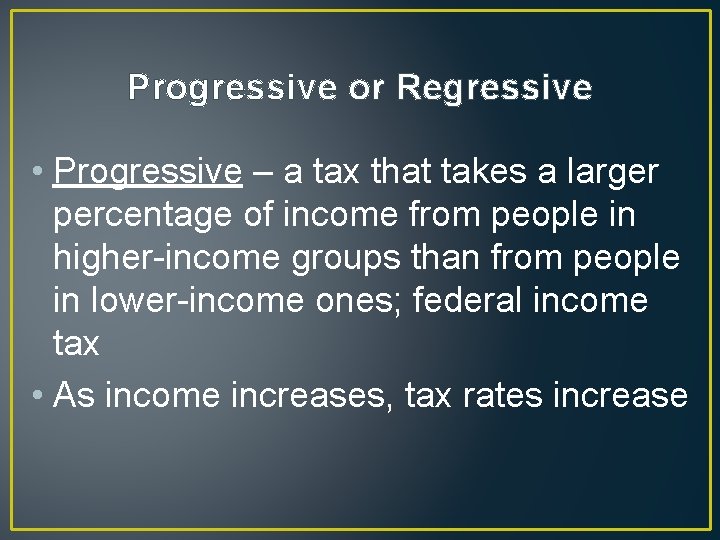 Progressive or Regressive

• Progressive – a tax that takes a larger percentage of income from people in higher-income groups than from people in lower-income ones; federal income tax

• As income increases, tax rates increase